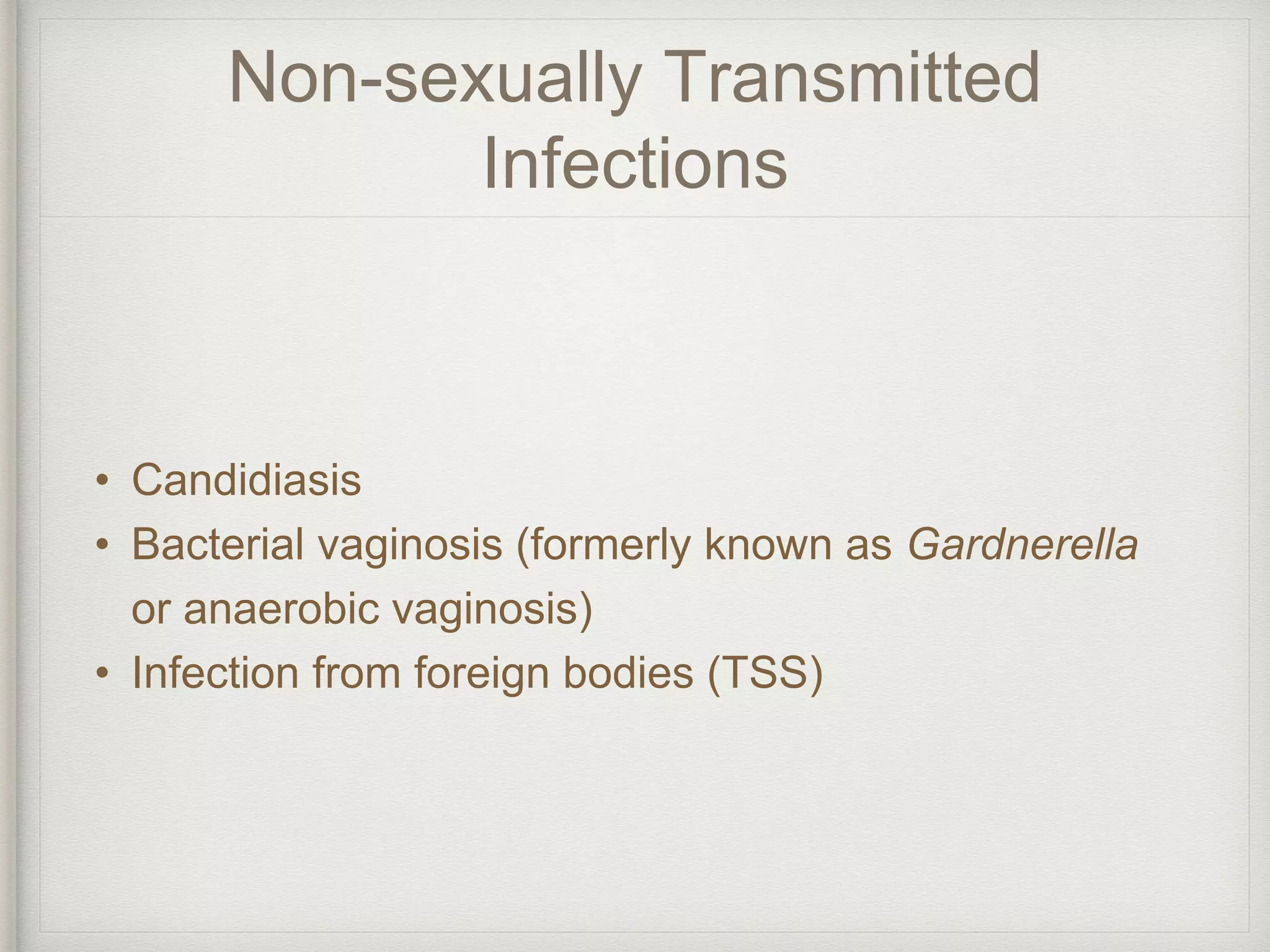 Non-sexually Transmitted Infections

• Candidiasis
• Bacterial vaginosis (formerly known as Gardnerella or anaerobic vaginosis)
• Infection from foreign bodies (TSS)